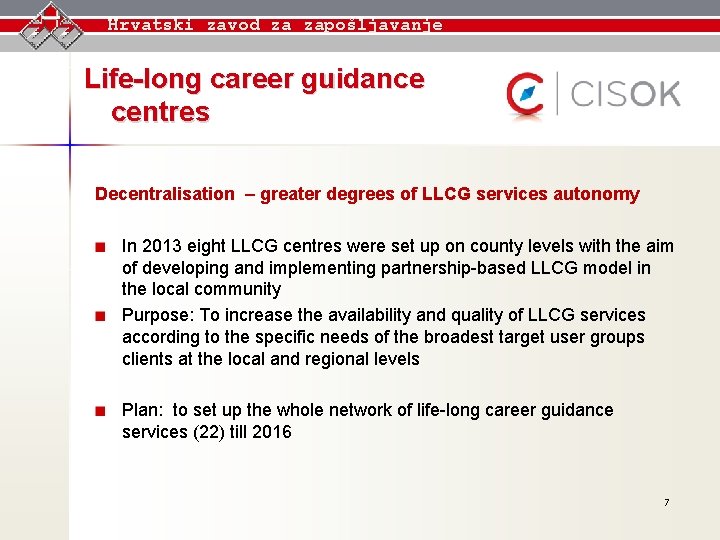 Hrvatski zavod za zapošljavanje

Life-long career guidance centres

CISOK

Decentralisation – greater degrees of LLCG services autonomy

In 2013 eight LLCG centres were set up on county levels with the aim of developing and implementing partnership-based LLCG model in the local community

Purpose: To increase the availability and quality of LLCG services according to the specific needs of the broadest target user groups clients at the local and regional levels

Plan: to set up the whole network of life-long career guidance services (22) till 2016

7